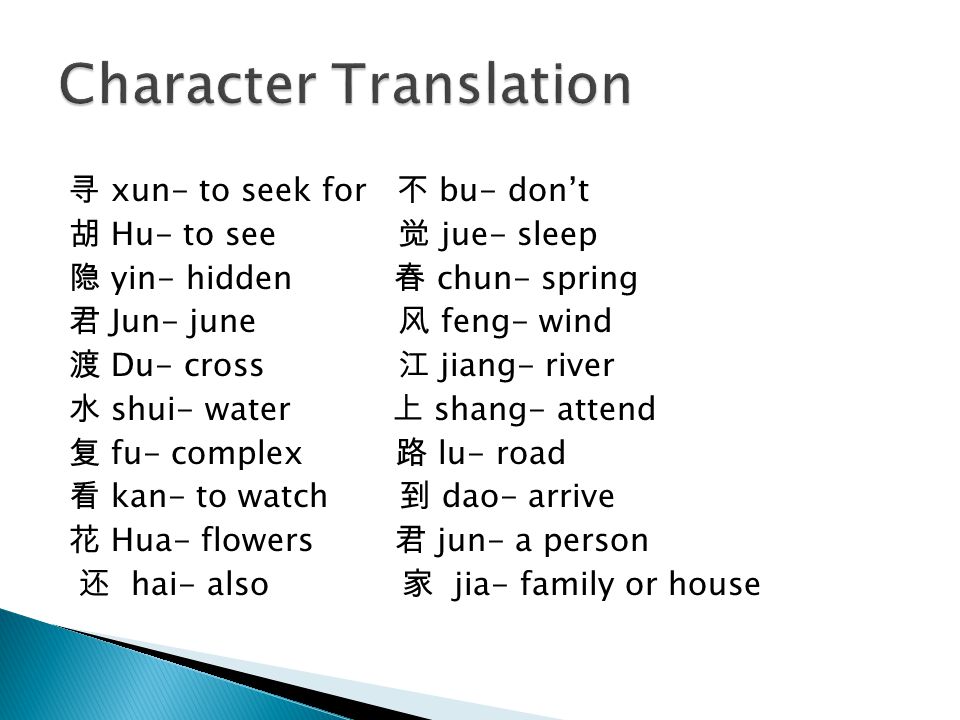 Character Translation

寻 xun- to seek for
胡 Hu- to see
隐 yin- hidden
君 Jun- june
渡 Du- cross
水 shui- water
复 fu- complex
看 kan- to watch
花 Hua- flowers
还 hai- also

不 bu- don't
觉 jue- sleep
春 chun- spring
风 feng- wind
江 jiang- river
上 shang- attend
路 lu- road
到 dao- arrive
君 jun- a person
家 jia- family or house